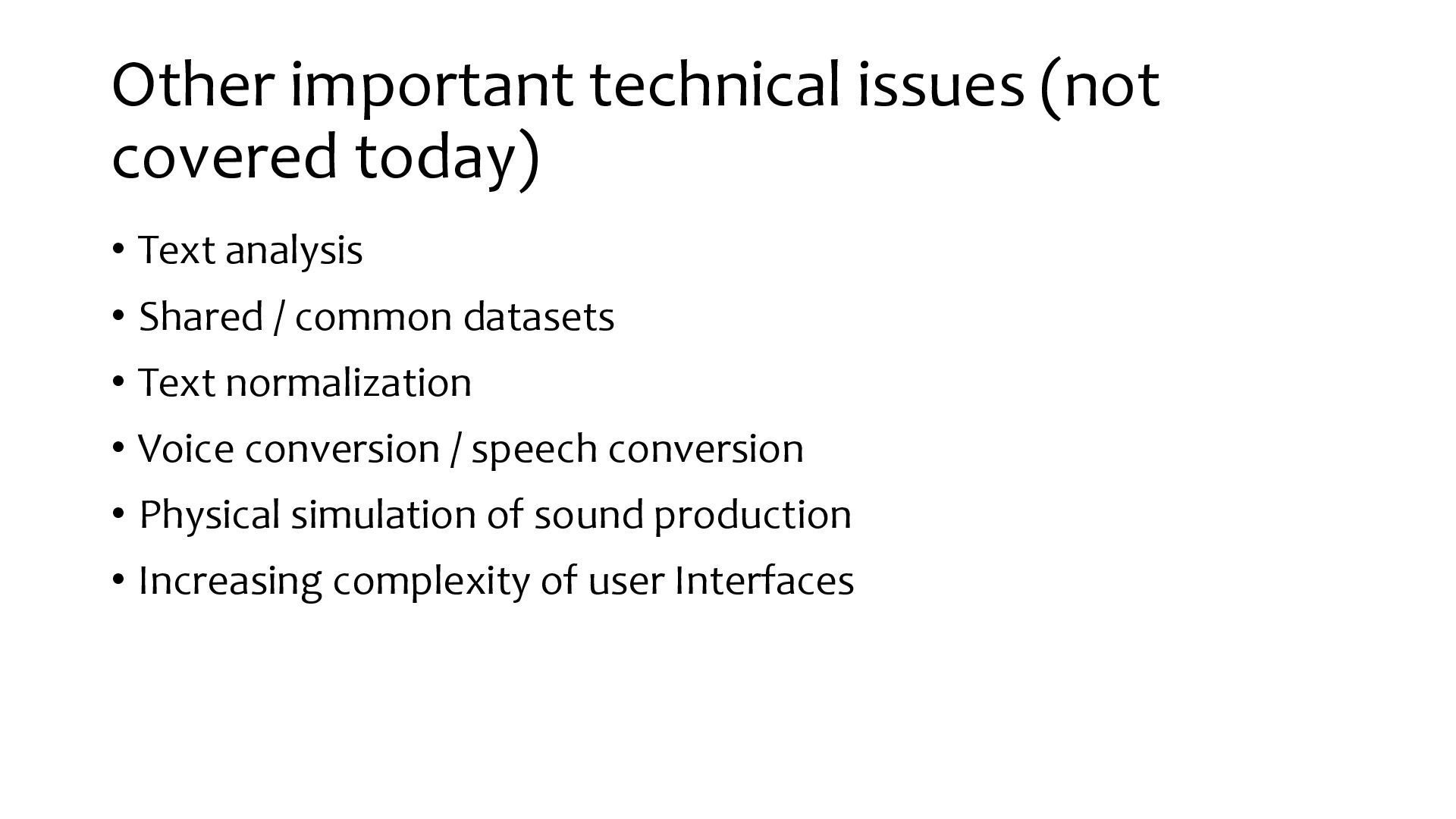 Other important technical issues (not covered today)

• Text analysis
• Shared / common datasets
• Text normalization
• Voice conversion / speech conversion
• Physical simulation of sound production
• Increasing complexity of user Interfaces